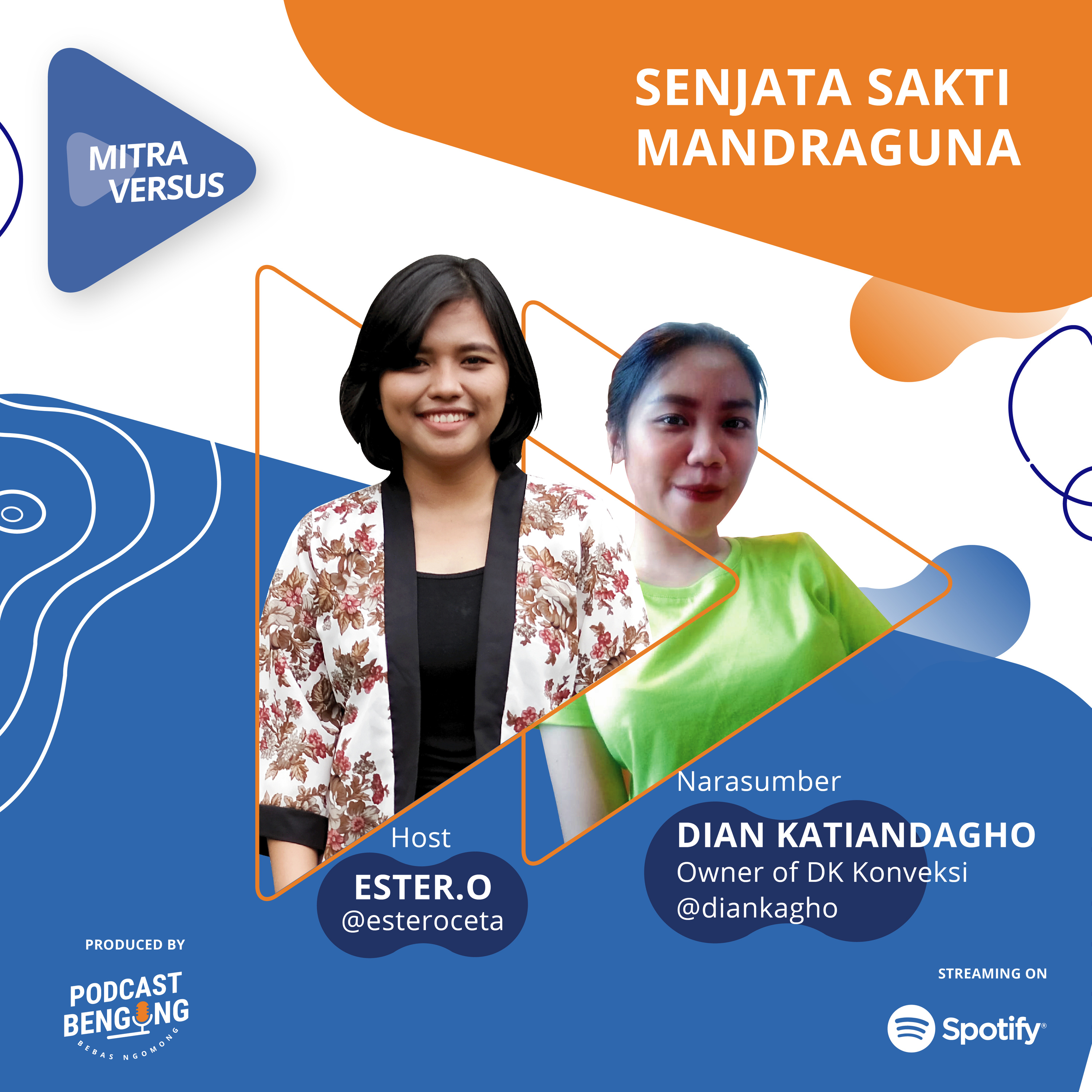 MITRA VERSUS

SENJATA SAKTI MANDRAGUNA

Host
ESTER.O
@esteroceta

Narasumber
DIAN KATIANDAGHO
Owner of DK Konveksi
@diankagho

PRODUCED BY
PODCAST BENGONG
BEBAS NGOMONG

STREAMING ON
Spotify®